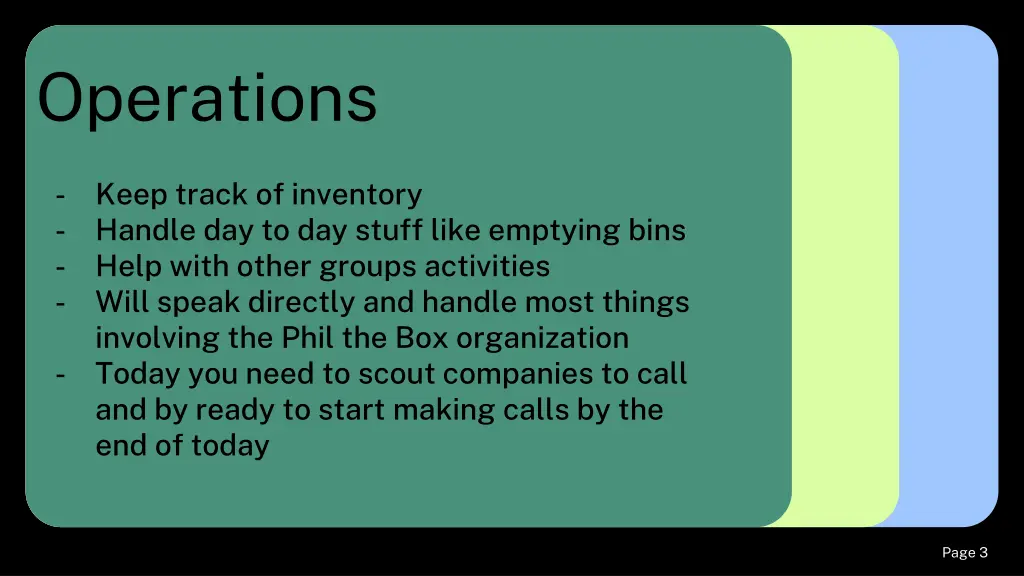 Operations

- Keep track of inventory
- Handle day to day stuff like emptying bins
- Help with other groups activities
- Will speak directly and handle most things involving the Phil the Box organization
- Today you need to scout companies to call and by ready to start making calls by the end of today

Page 3